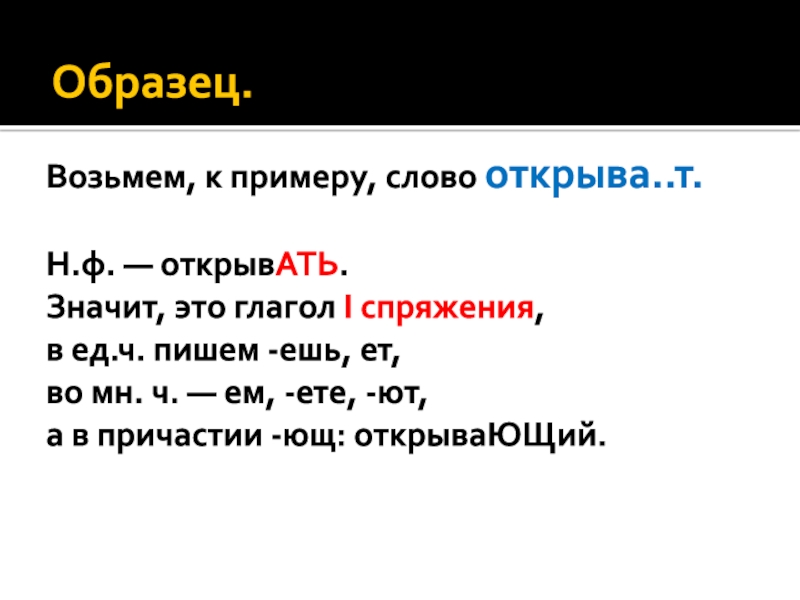 Образец.

Возьмем, к примеру, слово открыва..т.

Н.ф. — открывАТЬ.
Значит, это глагол I спряжения,
в ед.ч. пишем -ешь, ет,
во мн. ч. — ем, -ете, -ют,
а в причастии -ющ: открываЮЩий.